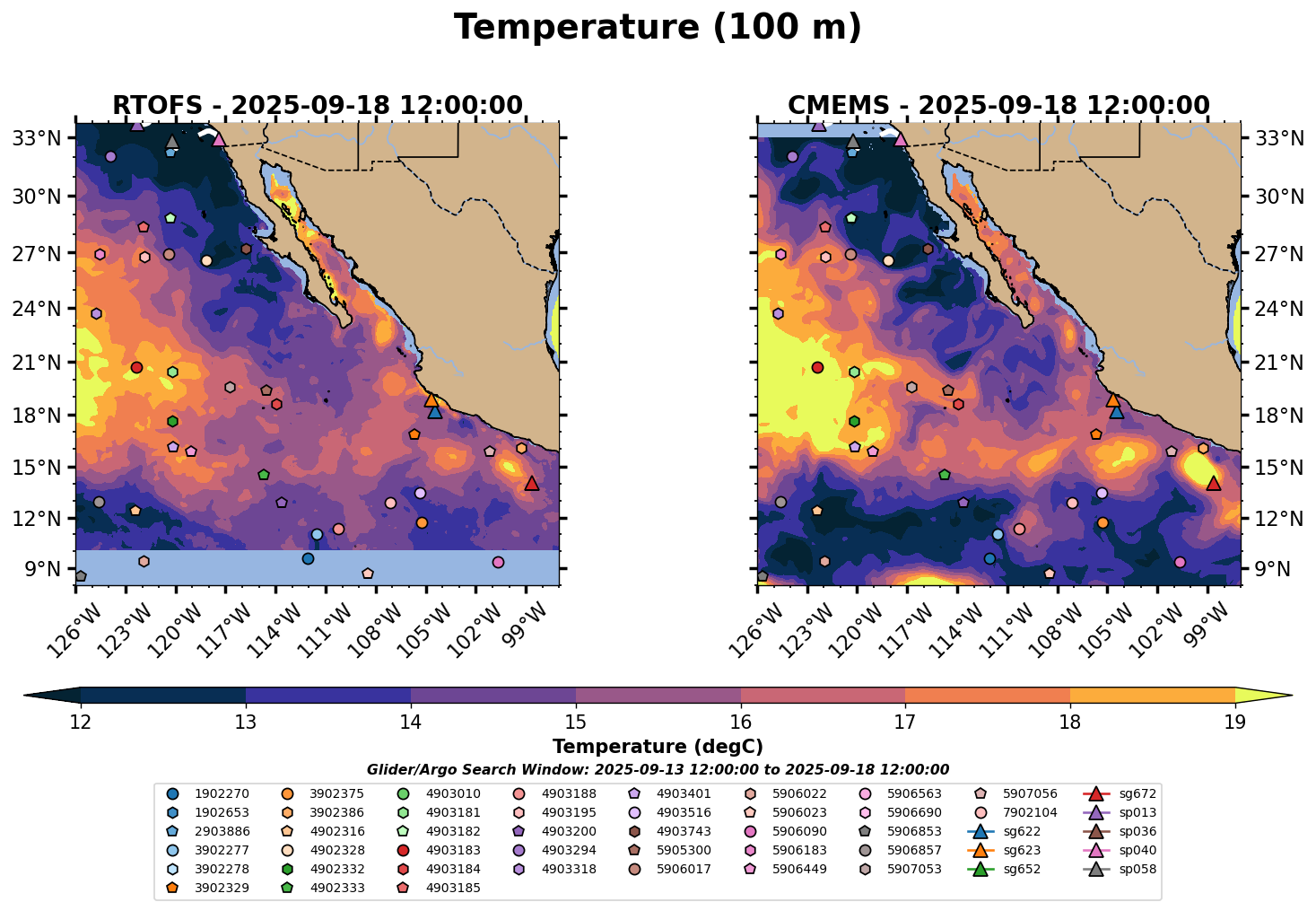 Temperature (100 m)

RTOFS - 2025-09-18 12:00:00

33°N
30°N
27°N
24°N
21°N
18°N
15°N
12°N
9°N

126°W 123°W 120°W 117°W 114°W 111°W 108°W 105°W 102°W 99°W

CMEMS - 2025-09-18 12:00:00

33°N
30°N
27°N
24°N
21°N
18°N
15°N
12°N
9°N

126°W 123°W 120°W 117°W 114°W 111°W 108°W 105°W 102°W 99°W

12 13 14 15 16 17 18 19

Temperature (degC)

Glider/Argo Search Window: 2025-09-13 12:00:00 to 2025-09-18 12:00:00

1902270
1902653
2903886
3902277
3902278
3902329
3902375
3902386
4902316
4902328
4902332
4902333
4903010
4903181
4903182
4903183
4903184
4903185
4903188
4903195
4903200
4903294
4903318
4903401
4903516
4903743
5905300
5906017
5906022
5906023
5906090
5906183
5906449
5906563
5906690
5906853
5906857
5907053
5907056
7902104
sg622
sg623
sg652
sg672
sp013
sp036
sp040
sp058